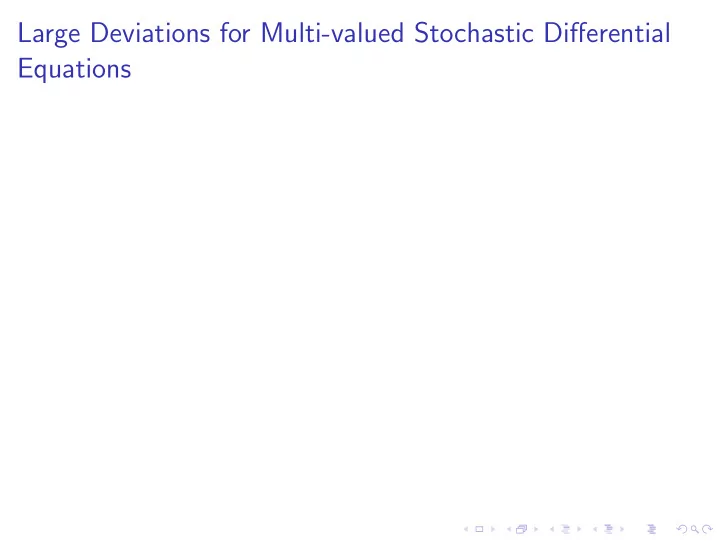 Large Deviations for Multi-valued Stochastic Differential Equations